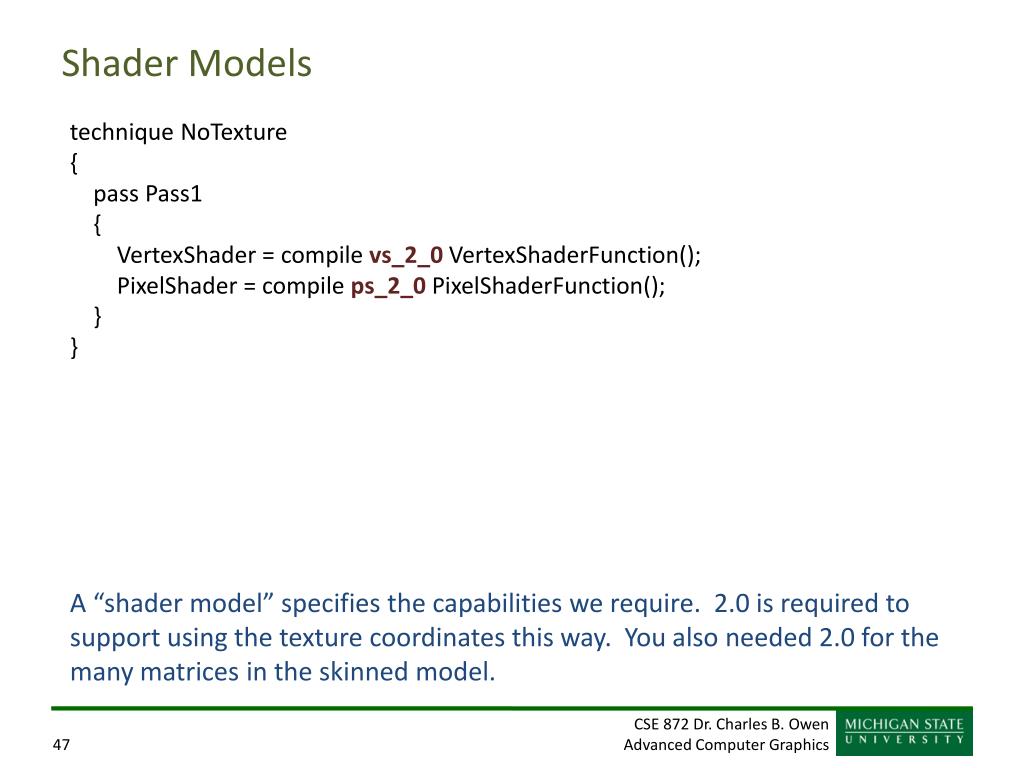 Shader Models

technique NoTexture
{
pass Pass1
{
VertexShader = compile vs_2_0 VertexShaderFunction();
PixelShader = compile ps_2_0 PixelShaderFunction();
}
}

A “shader model” specifies the capabilities we require. 2.0 is required to support using the texture coordinates this way. You also needed 2.0 for the many matrices in the skinned model.

47

CSE 872 Dr. Charles B. Owen
Advanced Computer Graphics

MICHIGAN STATE
UNIVERSITY